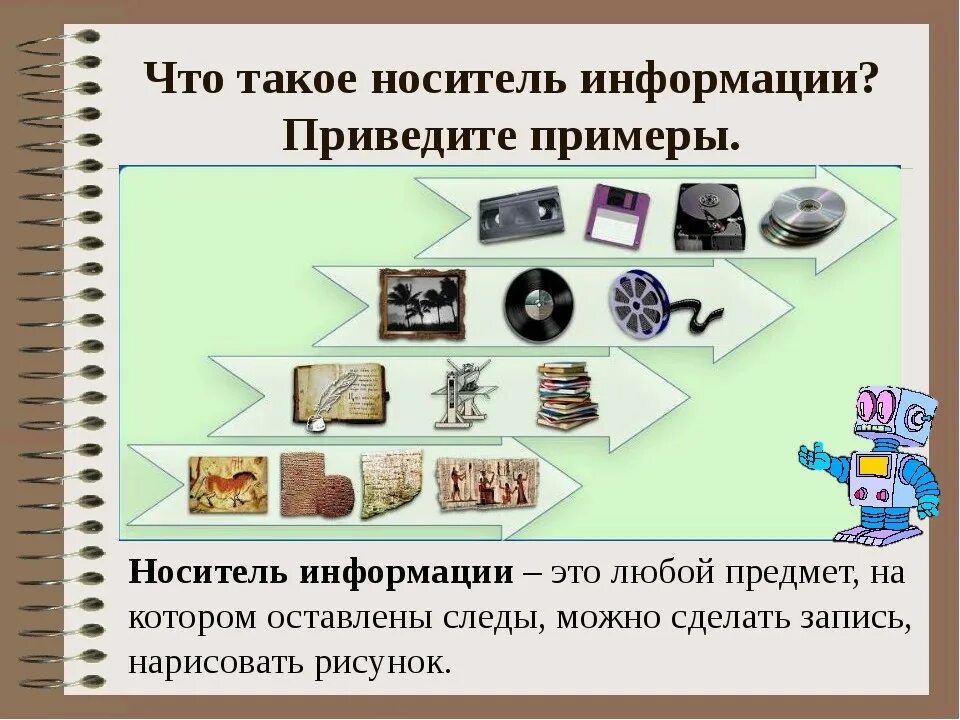 Что такое носитель информации? Приведите примеры.

Носитель информации – это любой предмет, на котором оставлены следы, можно сделать запись, нарисовать рисунок.